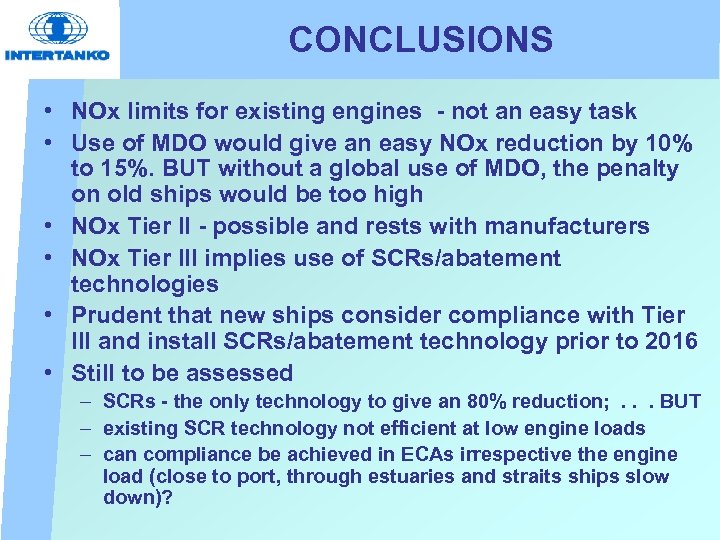 INTERTANKO

CONCLUSIONS

• NOx limits for existing engines - not an easy task
• Use of MDO would give an easy NOx reduction by 10% to 15%. BUT without a global use of MDO, the penalty on old ships would be too high
• NOx Tier II - possible and rests with manufacturers
• NOx Tier III implies use of SCRs/abatement technologies
• Prudent that new ships consider compliance with Tier III and install SCRs/abatement technology prior to 2016
• Still to be assessed
– SCRs - the only technology to give an 80% reduction; . . . BUT
– existing SCR technology not efficient at low engine loads
– can compliance be achieved in ECAs irrespective the engine load (close to port, through estuaries and straits ships slow down)?